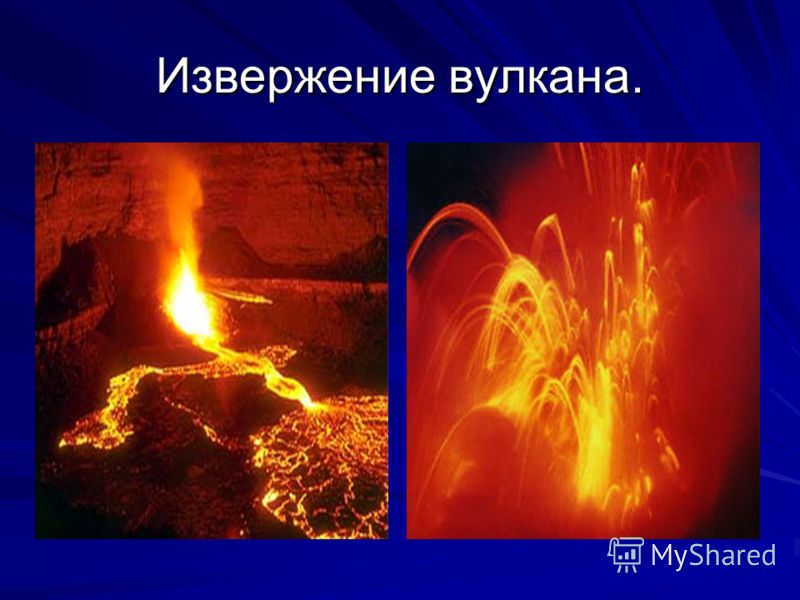 Извержение вулкана.

MyShared